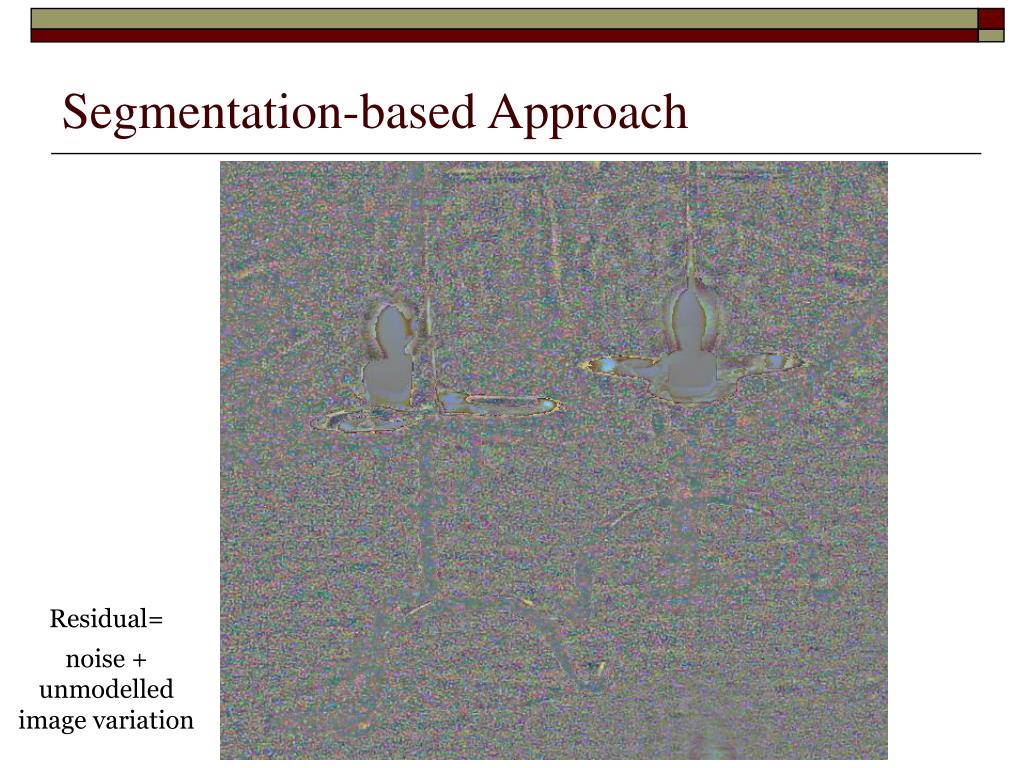 Segmentation-based Approach

Residual=

noise + unmodelled image variation